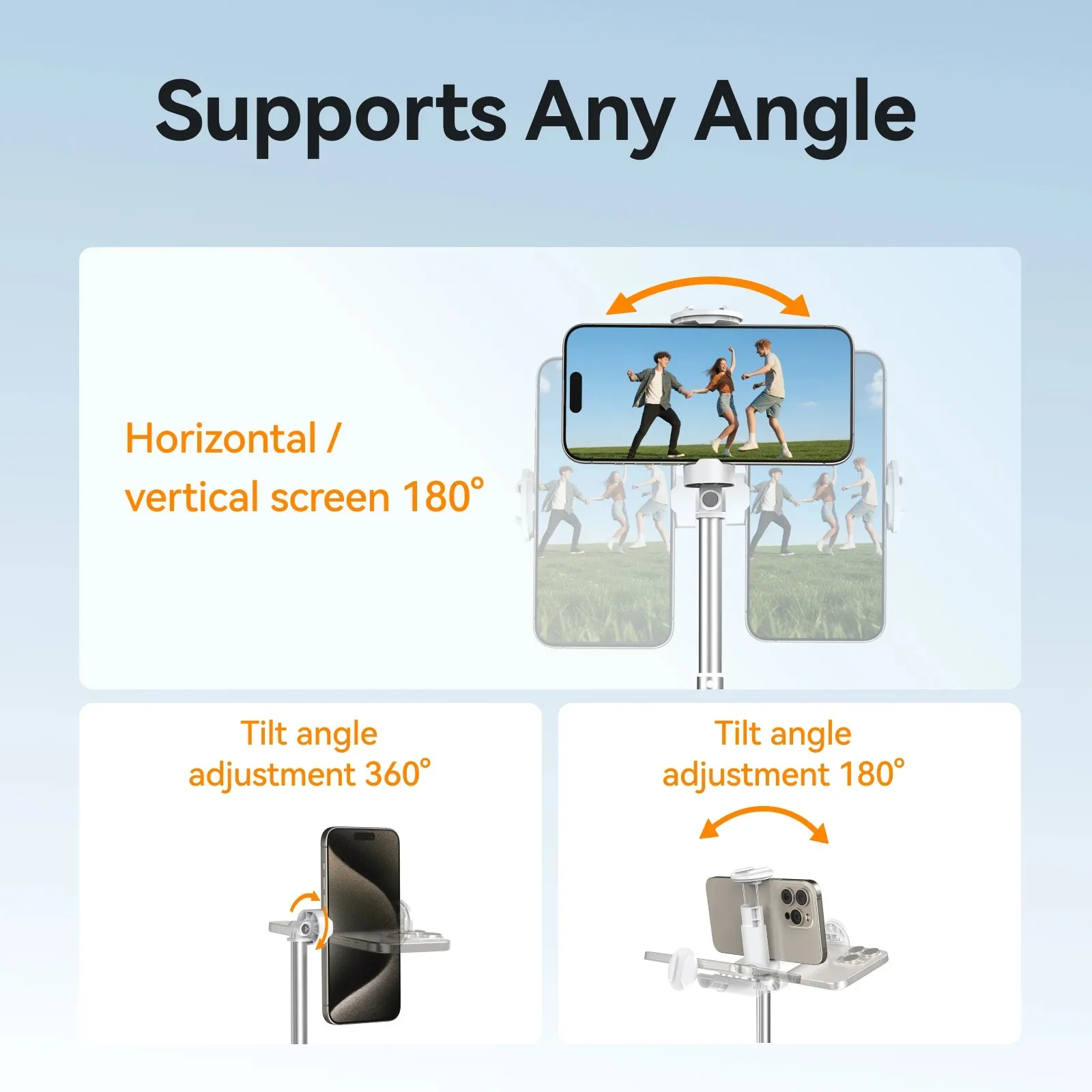 Supports Any Angle

Horizontal / vertical screen 180°

Tilt angle adjustment 360°

Tilt angle adjustment 180°